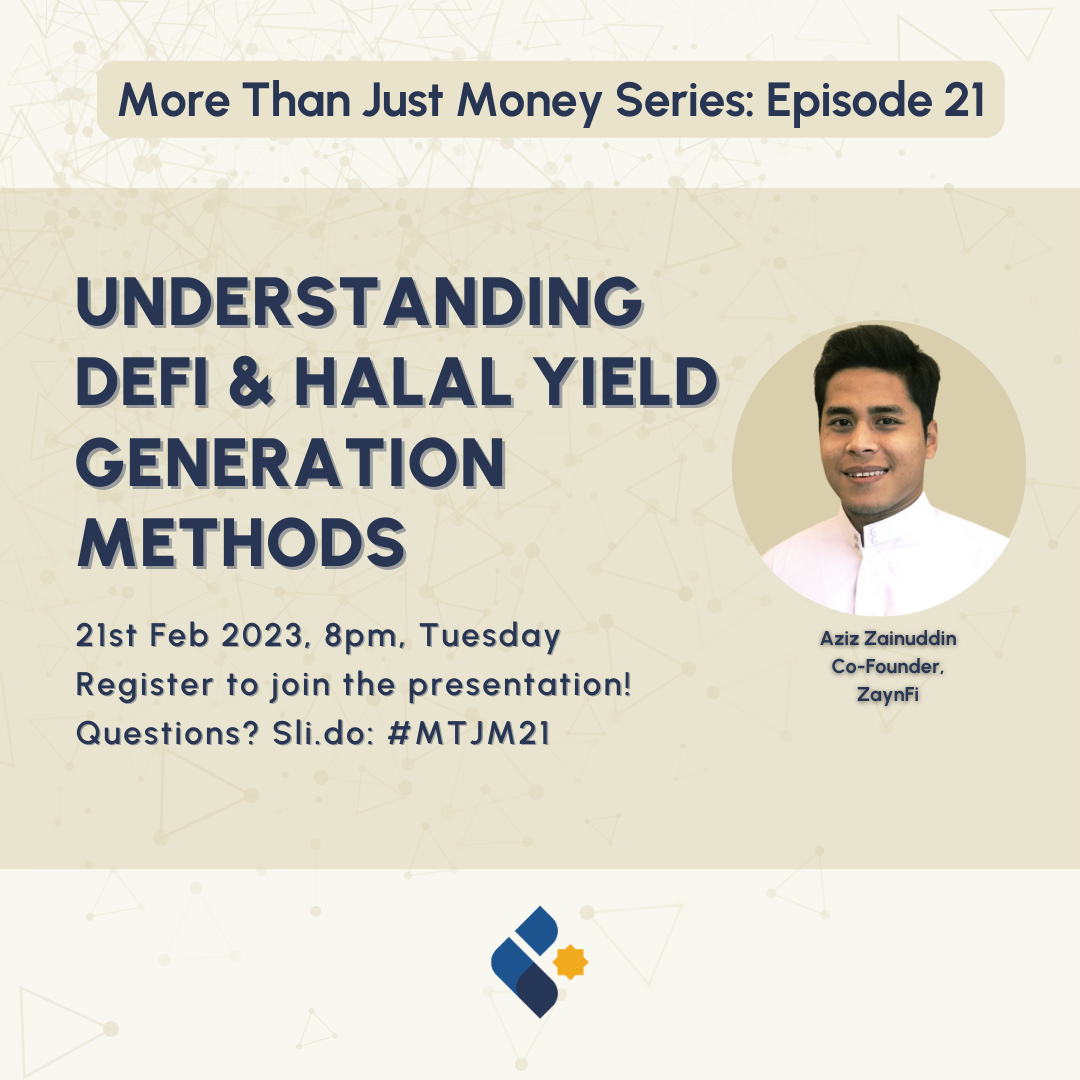 More Than Just Money Series: Episode 21

UNDERSTANDING DEFI & HALAL YIELD GENERATION METHODS

21st Feb 2023, 8pm, Tuesday
Register to join the presentation!
Questions? Sli.do: #MTJM21

Aziz Zainuddin
Co-Founder,
ZaynFi